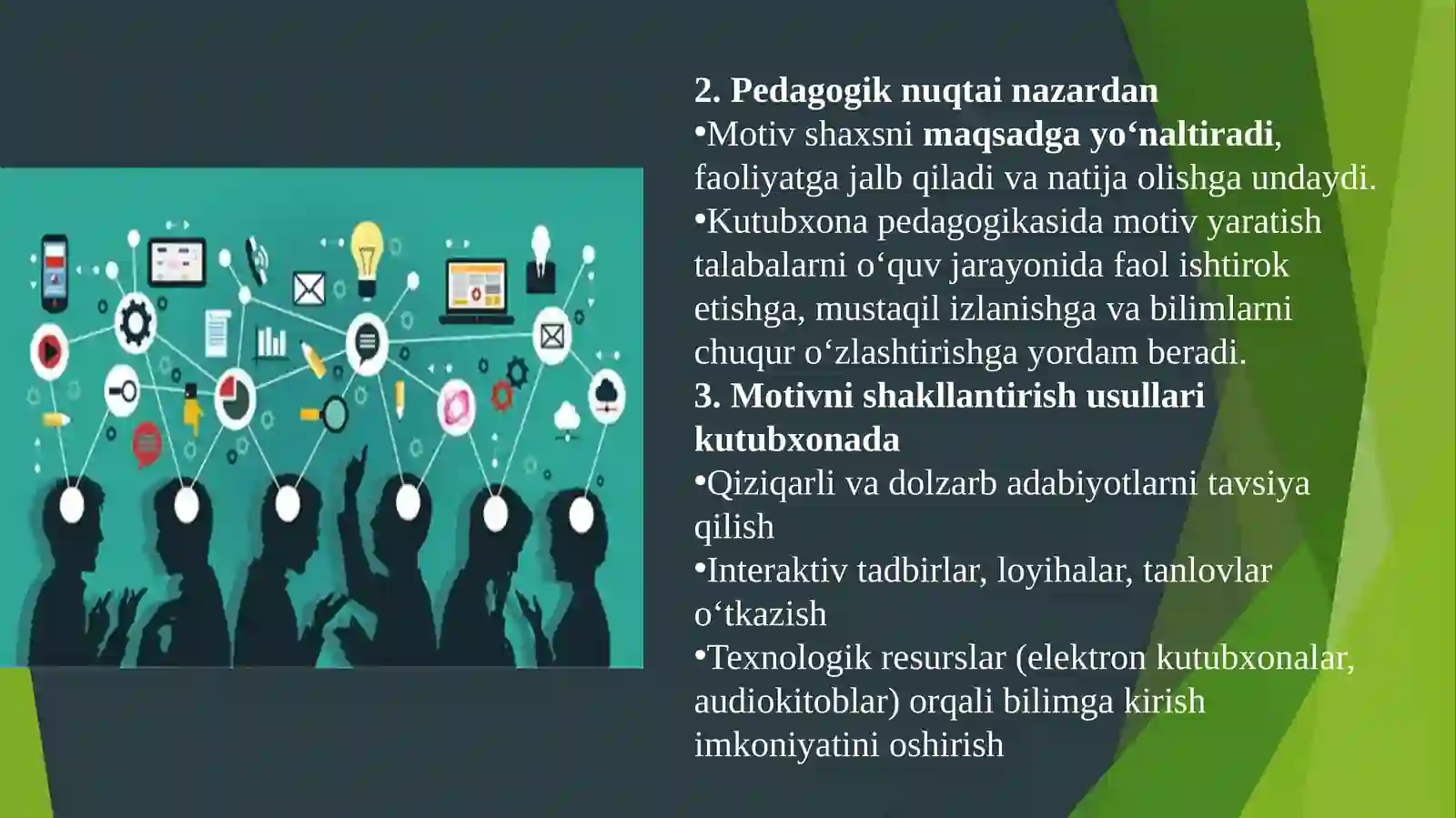 2. Pedagogik nuqtai nazardan
•Motiv shaxsni maqsadga yo‘naltiradi, faoliyatga jalb qiladi va natija olishga undaydi.
•Kutubxona pedagogikasida motiv yaratish talabalarni o‘quv jarayonida faol ishtirok etishga, mustaqil izlanishga va bilimlarni chuqur o‘zlashtirishga yordam beradi.
3. Motivni shakllantirish usullari kutubxonada
•Qiziqarli va dolzarb adabiyotlarni tavsiya qilish
•Interaktiv tadbirlar, loyihalar, tanlovlar o‘tkazish
•Texnologik resurslar (elektron kutubxonalar, audiokitoblar) orqali bilimga kirish imkoniyatini oshirish